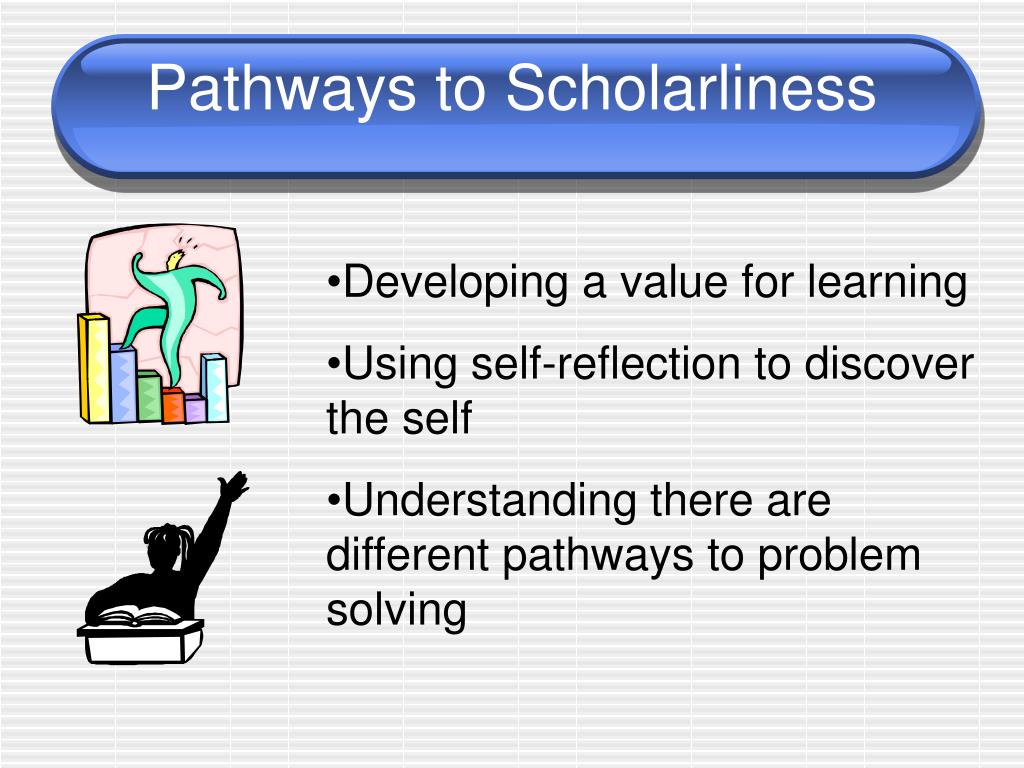 Pathways to Scholarliness

•Developing a value for learning

•Using self-reflection to discover the self

•Understanding there are different pathways to problem solving